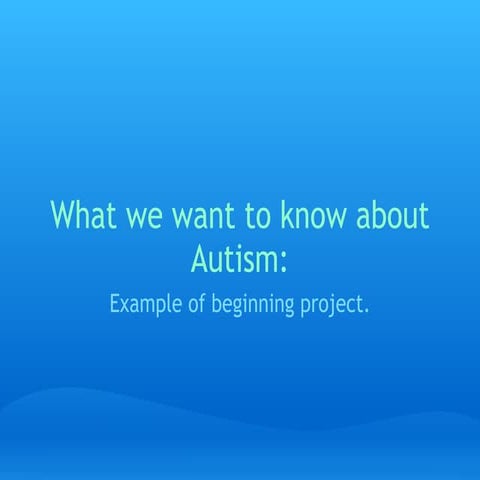 What we want to know about Autism:

Example of beginning project.